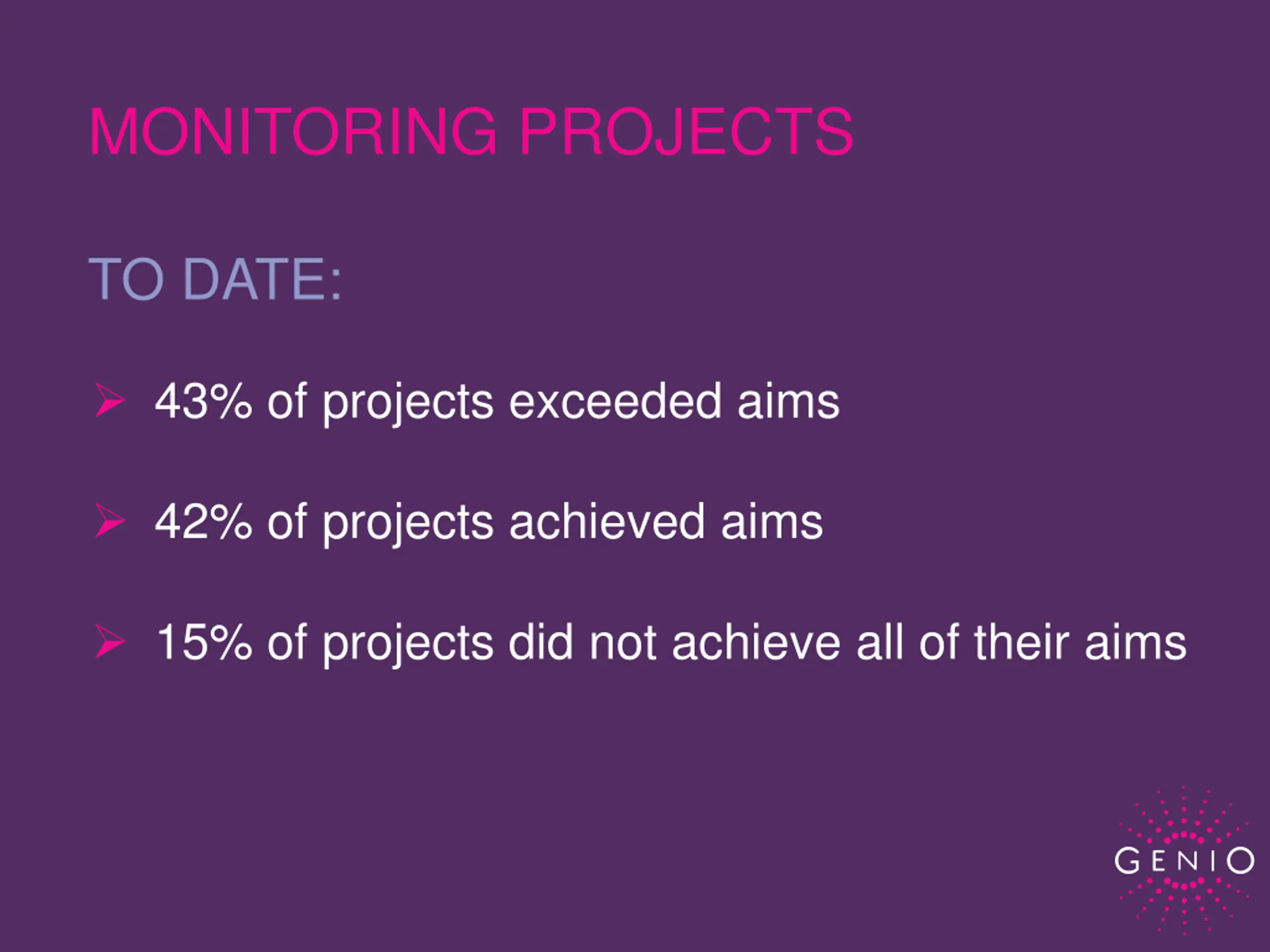 MONITORING PROJECTS

TO DATE:

➢ 43% of projects exceeded aims

➢ 42% of projects achieved aims

➢ 15% of projects did not achieve all of their aims

GENIO